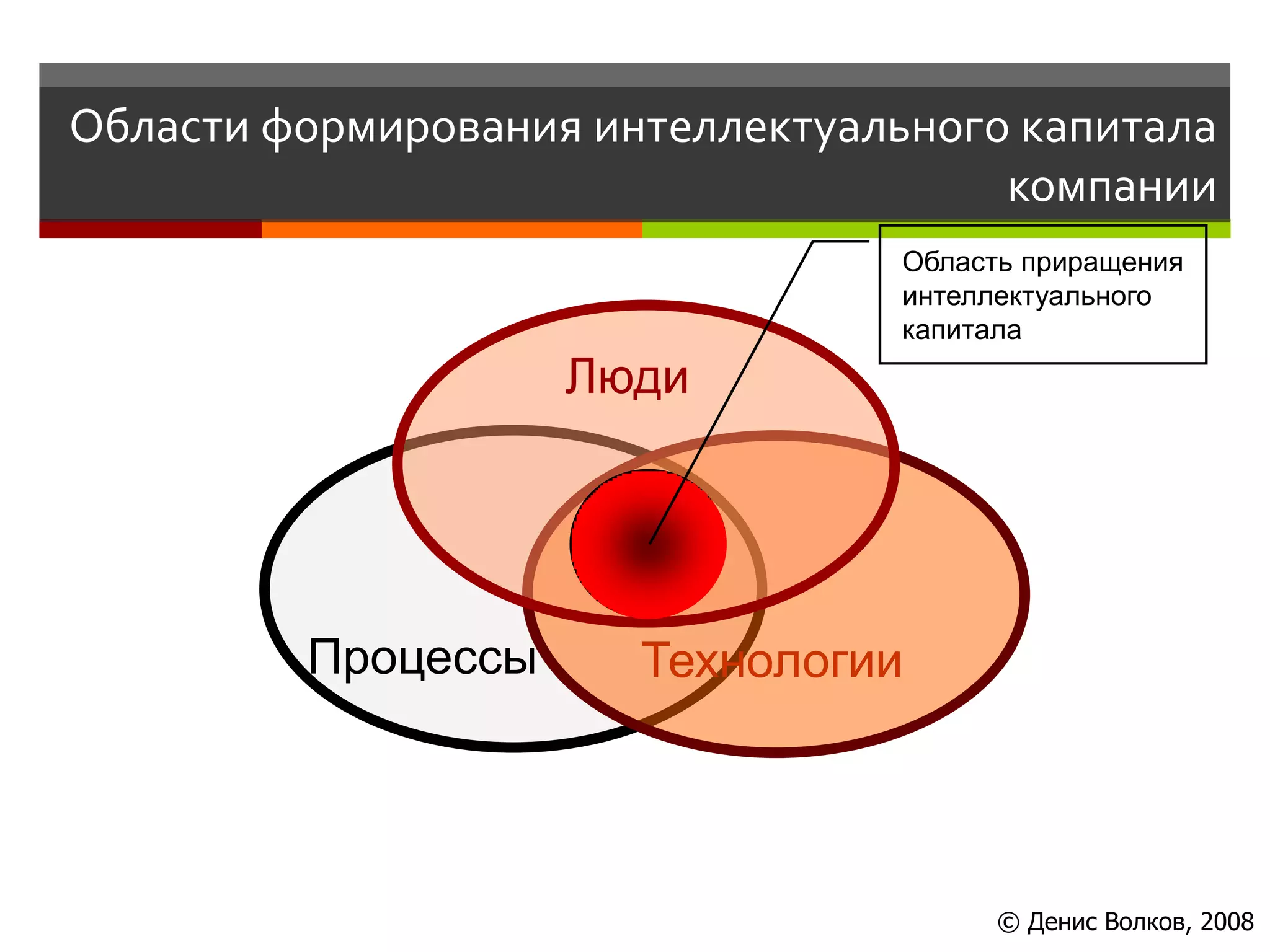 Области формирования интеллектуального капитала компании

Область приращения интеллектуального капитала

Люди

Процессы

Технологии

© Денис Волков, 2008